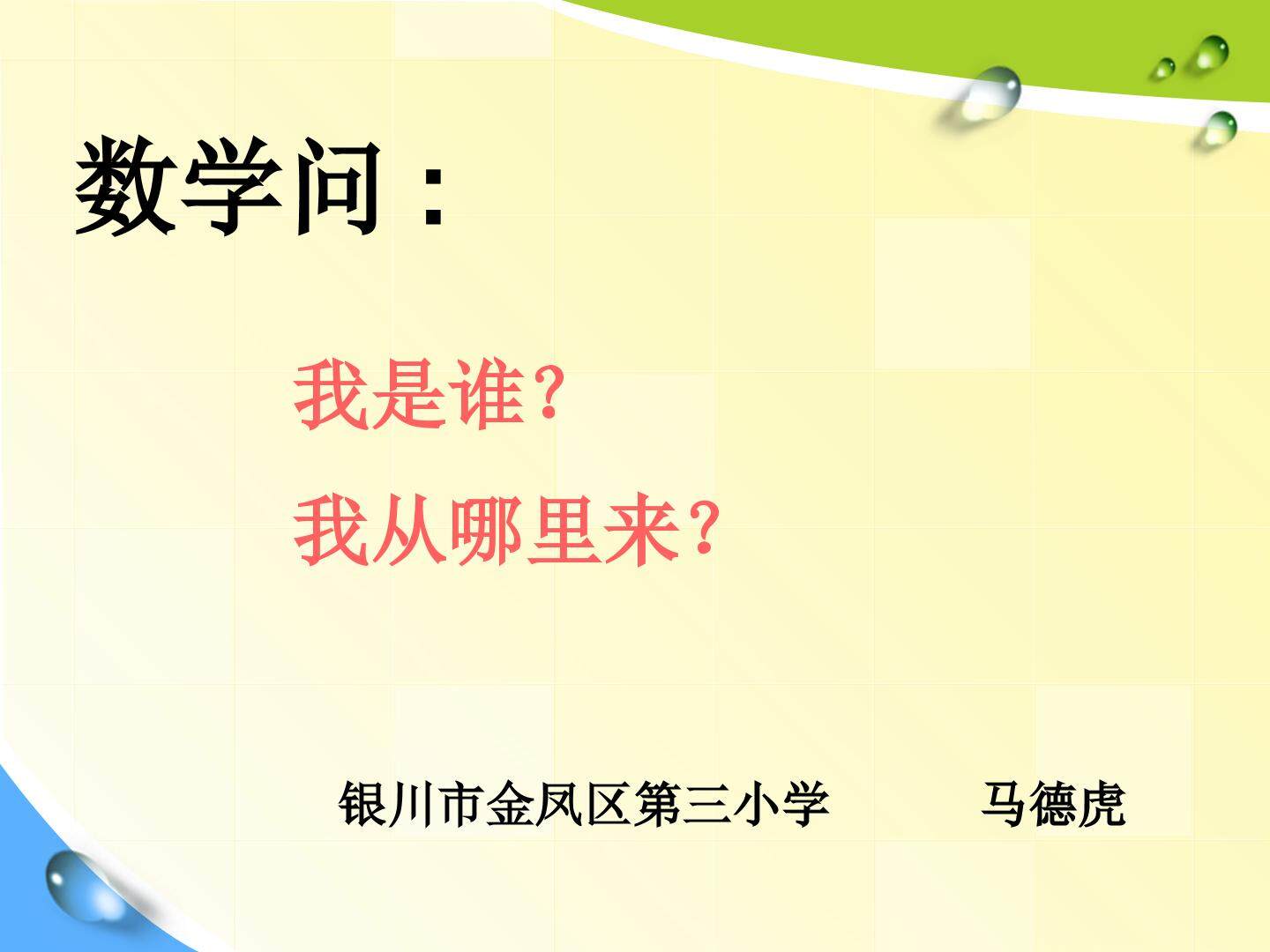 数学问：

我是谁？

我从哪里来？

银川市金凤区第三小学　　马德虎